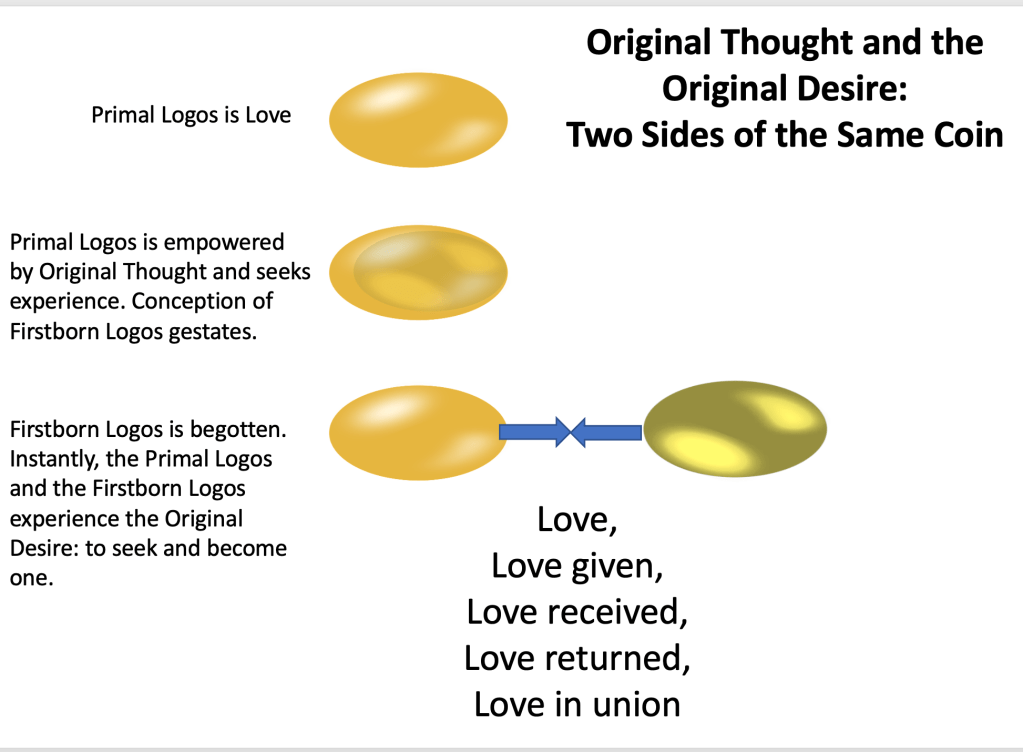 Original Thought and the Original Desire: Two Sides of the Same Coin

Primal Logos is Love

Primal Logos is empowered by Original Thought and seeks experience. Conception of Firstborn Logos gestates.

Firstborn Logos is begotten. Instantly, the Primal Logos and the Firstborn Logos experience the Original Desire: to seek and become one.

Love,
Love given,
Love received,
Love returned,
Love in union